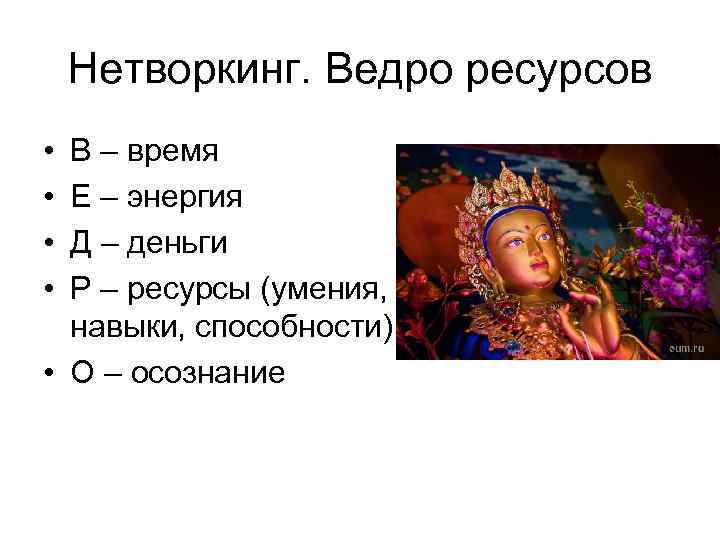 Нетворкинг. Ведро ресурсов

• В – время
• Е – энергия
• Д – деньги
• Р – ресурсы (умения, навыки, способности)
• О – осознание

oum.ru